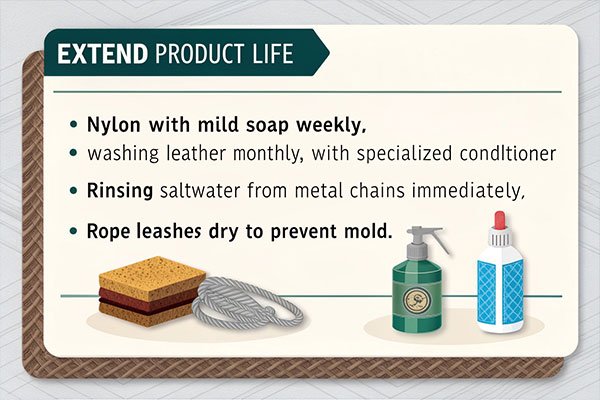 EXTEND PRODUCT LIFE

• Nylon with mild soap weekly,
• washing leather monthly, with specialized condltioner
• Rinsing saltwater from metal chains immediately,
• Rope leashes dry to prevent mold.